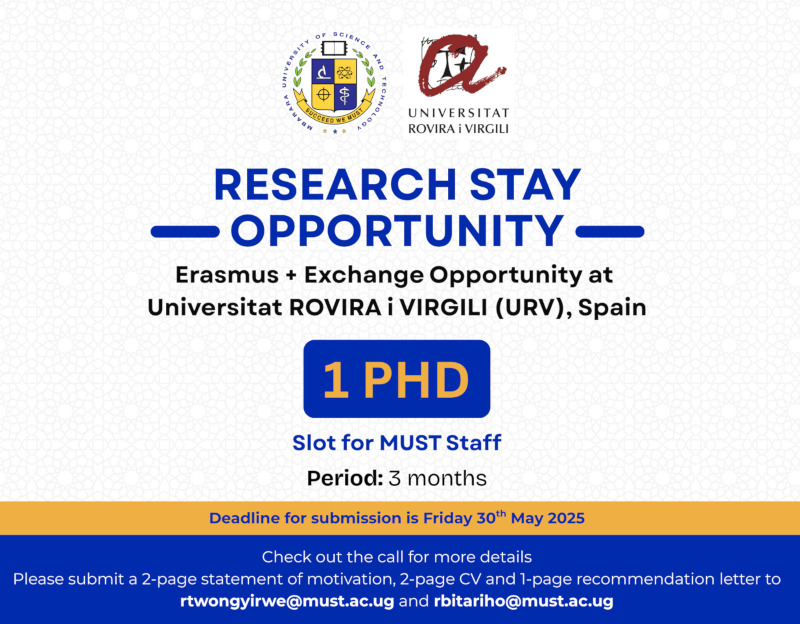 MBARARA UNIVERSITY OF SCIENCE AND TECHNOLOGY
SUCCEED WE MUST

UNIVERSITAT ROVIRA i VIRGILI

RESEARCH STAY OPPORTUNITY

Erasmus + Exchange Opportunity at Universitat ROVIRA i VIRGILI (URV), Spain

1 PHD

Slot for MUST Staff

Period: 3 months

Deadline for submission is Friday 30$^{th}$ May 2025

Check out the call for more details
Please submit a 2-page statement of motivation, 2-page CV and 1-page recommendation letter to rtwongyirwe@must.ac.ug and rbitariho@must.ac.ug